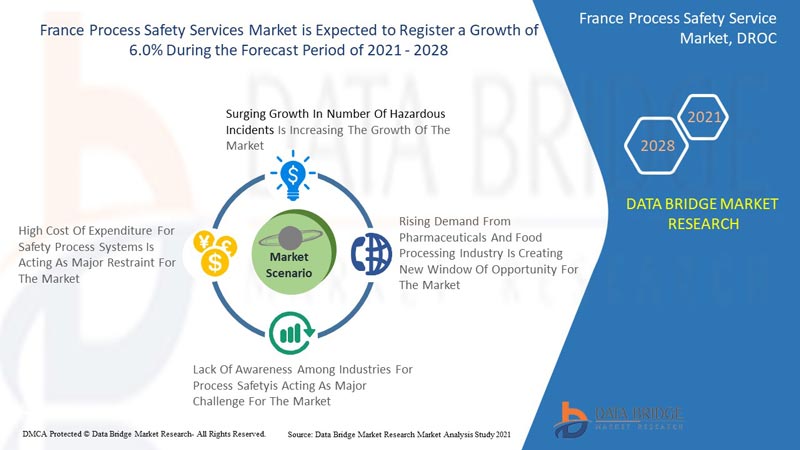 France Process Safety Services Market is Expected to Register a Growth of 6.0% During the Forecast Period of 2021 - 2028

France Process Safety Service Market, DROC

2021

2028

DATA BRIDGE MARKET RESEARCH

Surging Growth In Number Of Hazardous Incidents Is Increasing The Growth Of The Market

High Cost Of Expenditure For Safety Process Systems Is Acting As Major Restraint For The Market

Market Scenario

Rising Demand From Pharmaceuticals And Food Processing Industry Is Creating New Window Of Opportunity For The Market

Lack Of Awareness Among Industries For Process Safetyis Acting As Major Challenge For The Market

DMCA Protected © Data Bridge Market Research- All Rights Reserved.

Source: Data Bridge Market Research Market Analysis Study 2021

DATA BRIDGE
MARKET RESEARCH